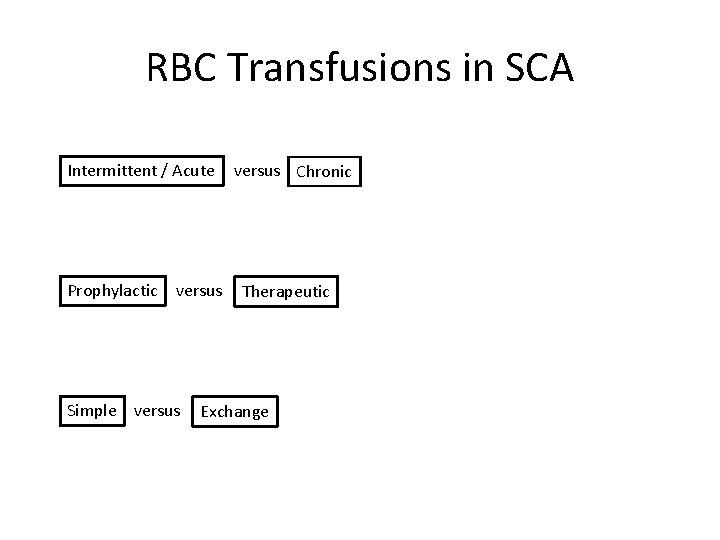 RBC Transfusions in SCA

Intermittent / Acute versus Chronic

Prophylactic versus Therapeutic

Simple versus Exchange